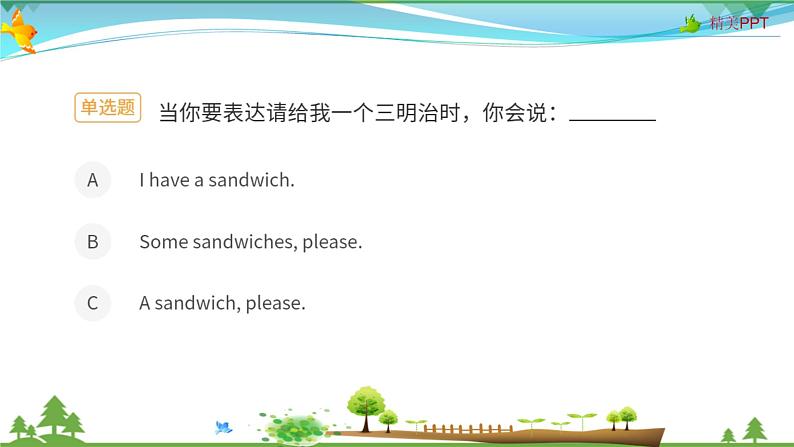 精美PPT

单选题 当你要表达请给我一个三明治时，你会说：________

A I have a sandwich.

B Some sandwiches, please.

C A sandwich, please.